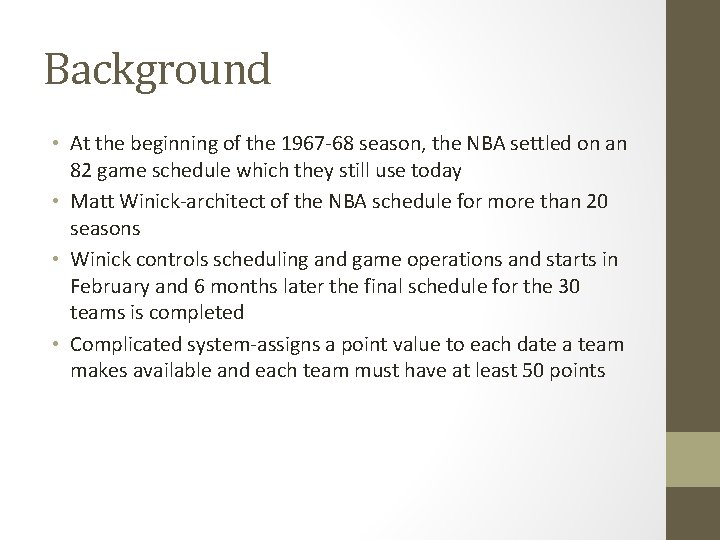 Background

• At the beginning of the 1967-68 season, the NBA settled on an 82 game schedule which they still use today
• Matt Winick-architect of the NBA schedule for more than 20 seasons
• Winick controls scheduling and game operations and starts in February and 6 months later the final schedule for the 30 teams is completed
• Complicated system-assigns a point value to each date a team makes available and each team must have at least 50 points